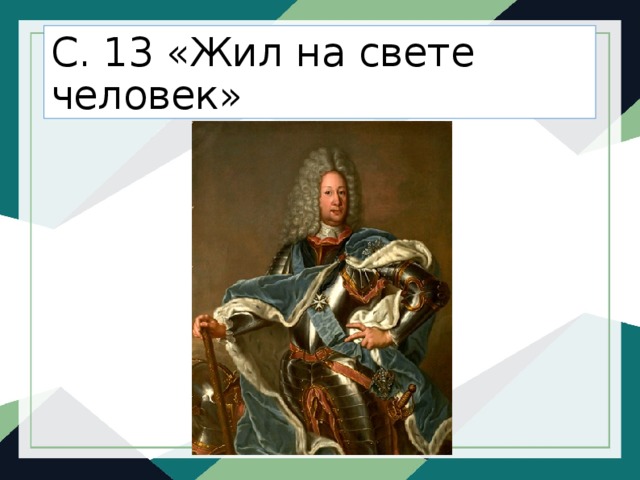 С. 13 «Жил на свете человек»